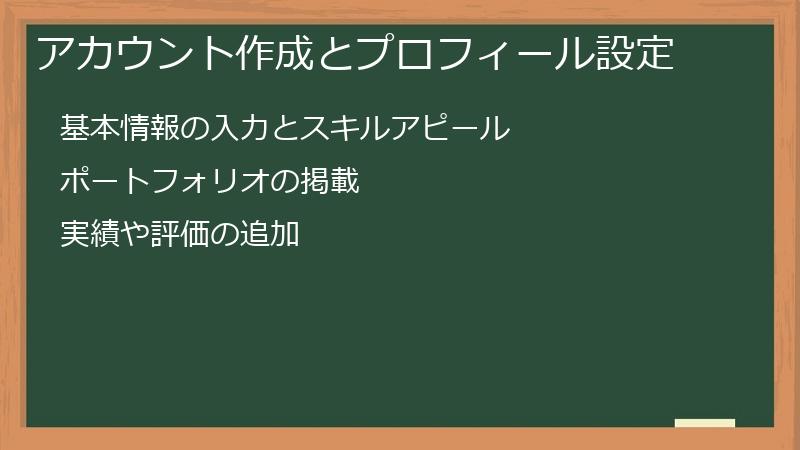 アカウント作成とプロフィール設定

基本情報の入力とスキルアピール

ポートフォリオの掲載

実績や評価の追加